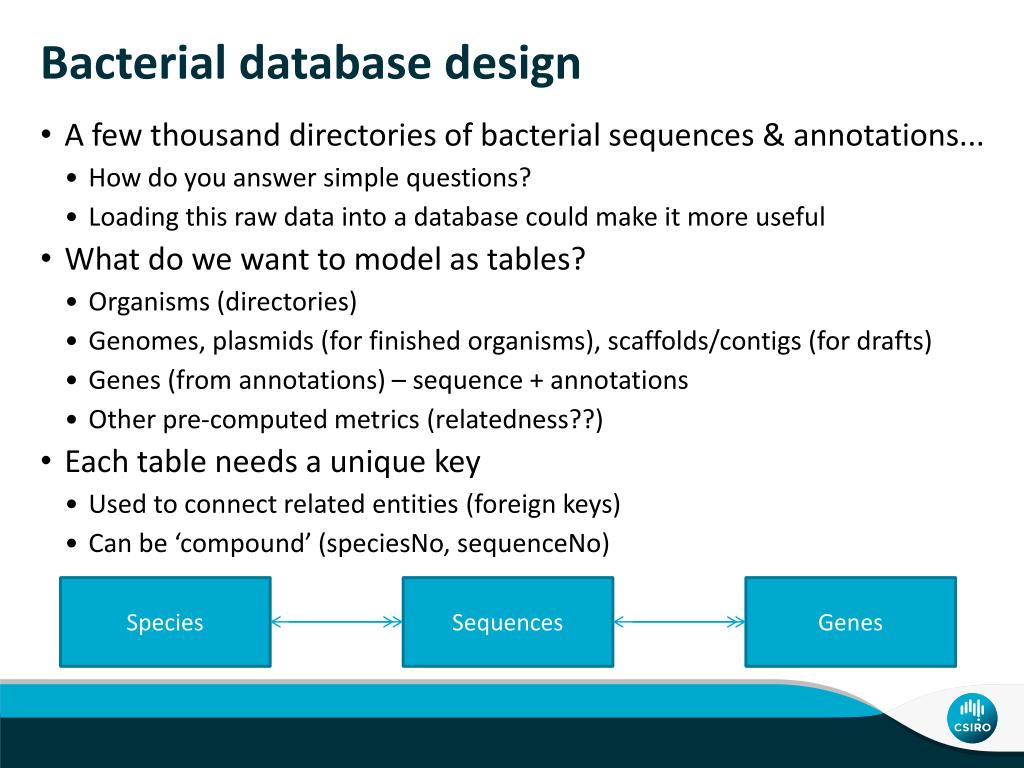 Bacterial database design

• A few thousand directories of bacterial sequences & annotations...
• How do you answer simple questions?
• Loading this raw data into a database could make it more useful
• What do we want to model as tables?
• Organisms (directories)
• Genomes, plasmids (for finished organisms), scaffolds/contigs (for drafts)
• Genes (from annotations) – sequence + annotations
• Other pre-computed metrics (relatedness??)
• Each table needs a unique key
• Used to connect related entities (foreign keys)
• Can be ‘compound’ (speciesNo, sequenceNo)

Species

Sequences

Genes

CSIRO